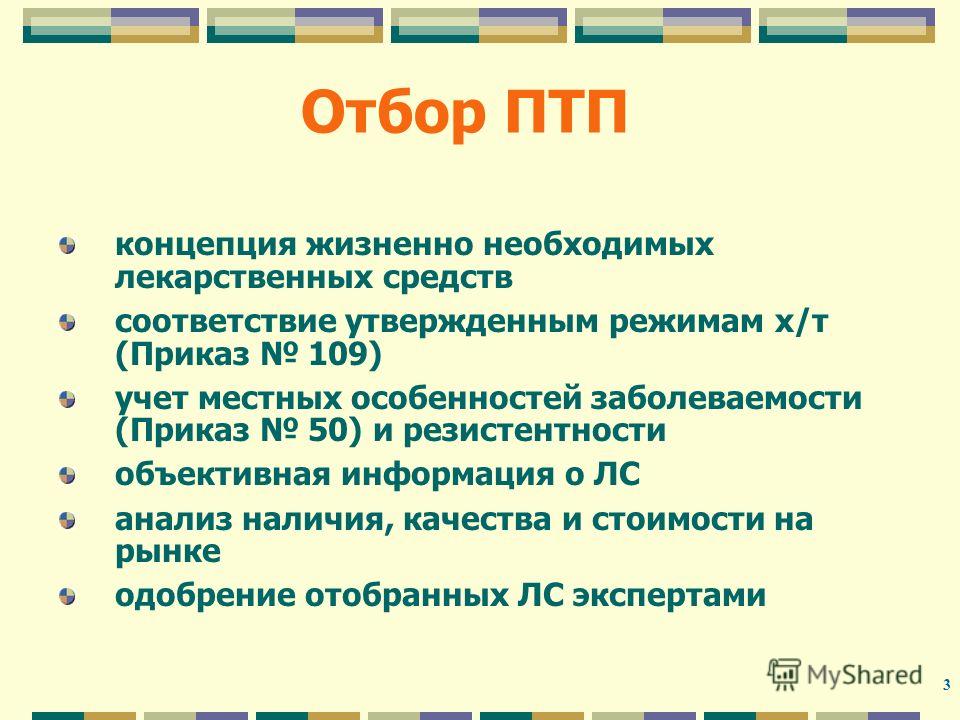 Отбор ПТП

концепция жизненно необходимых лекарственных средств

соответствие утвержденным режимам х/т (Приказ № 109)

учет местных особенностей заболеваемости (Приказ № 50) и резистентности

объективная информация о ЛС

анализ наличия, качества и стоимости на рынке

одобрение отобранных ЛС экспертами

MyShared

3